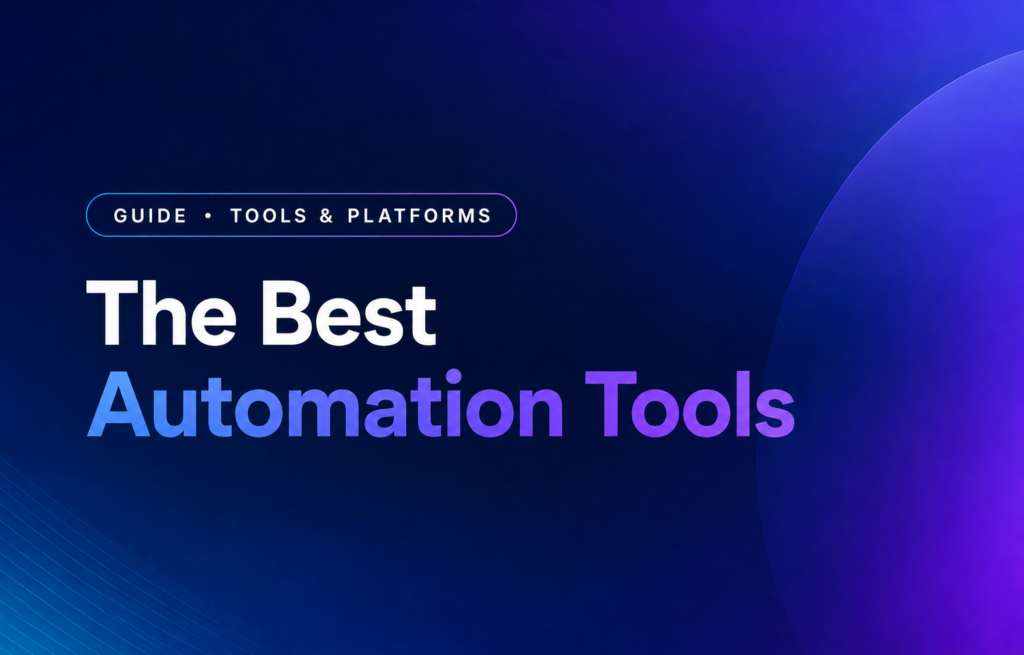 GUIDE • TOOLS & PLATFORMS

The Best
Automation Tools